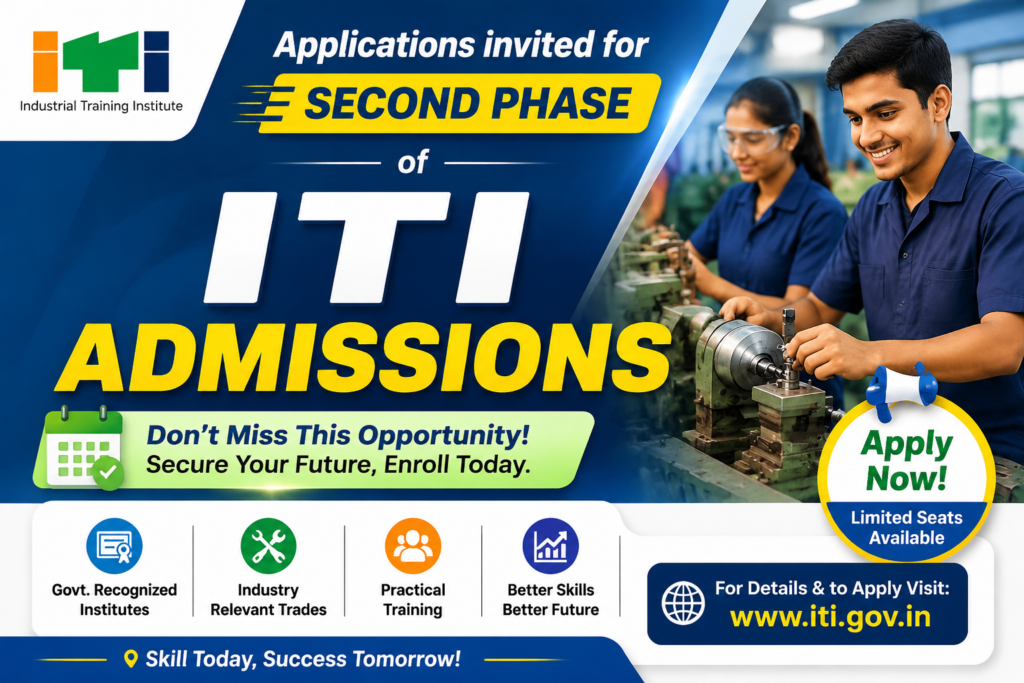 ITI
Industrial Training Institute

Applications invited for
SECOND PHASE
of
ITI
ADMISSIONS

Don't Miss This Opportunity!
Secure Your Future, Enroll Today.

Apply Now!
Limited Seats Available

Govt. Recognized Institutes

Industry Relevant Trades

Practical Training

Better Skills Better Future

For Details & to Apply Visit:
www.iti.gov.in

Skill Today, Success Tomorrow!